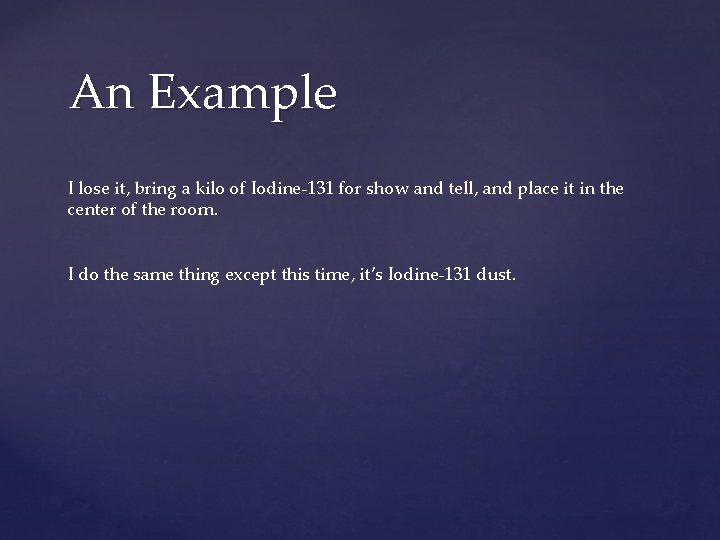 An Example

I lose it, bring a kilo of Iodine-131 for show and tell, and place it in the center of the room.

I do the same thing except this time, it's Iodine-131 dust.